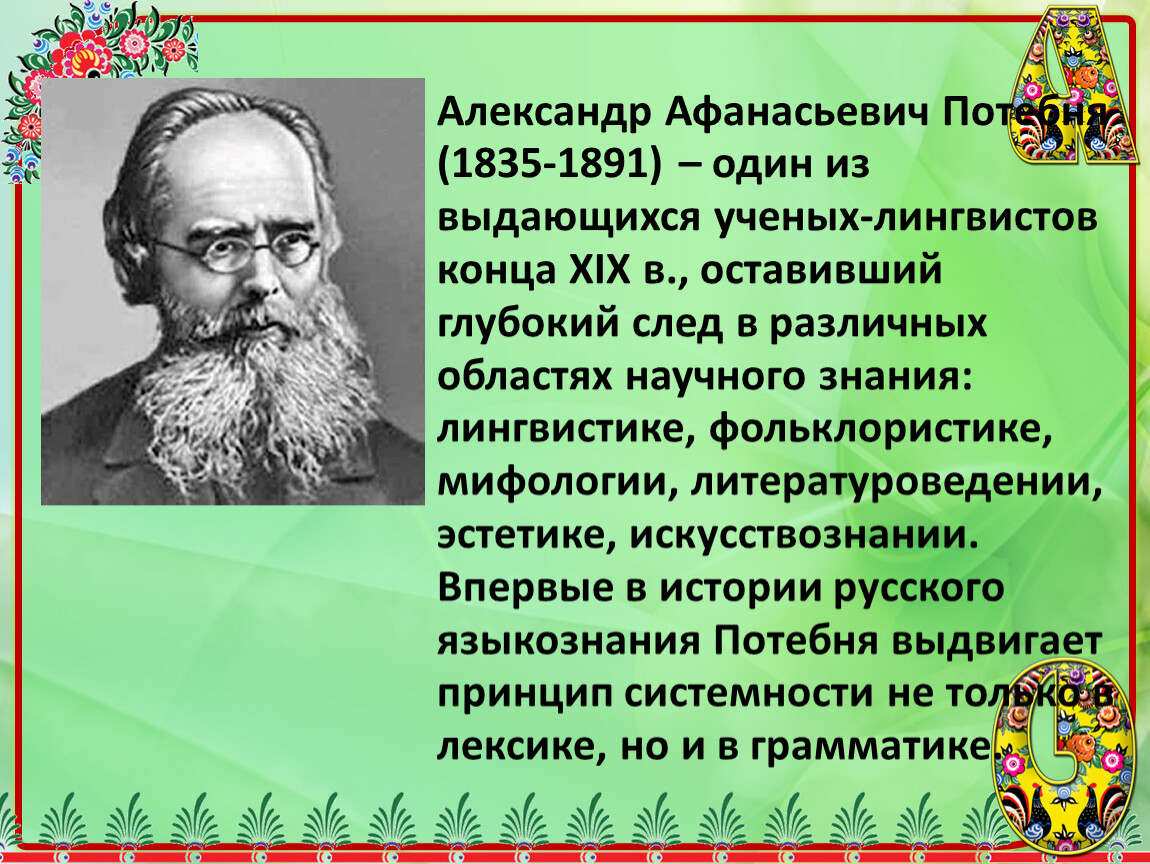 Александр Афанасьевич Потебня (1835-1891) – один из выдающихся ученых-лингвистов конца XIX в., оставивший глубокий след в различных областях научного знания: лингвистике, фольклористике, мифологии, литературоведении, эстетике, искусствознании. Впервые в истории русского языкознания Потебня выдвигает принцип системности не только в лексике, но и в грамматике.